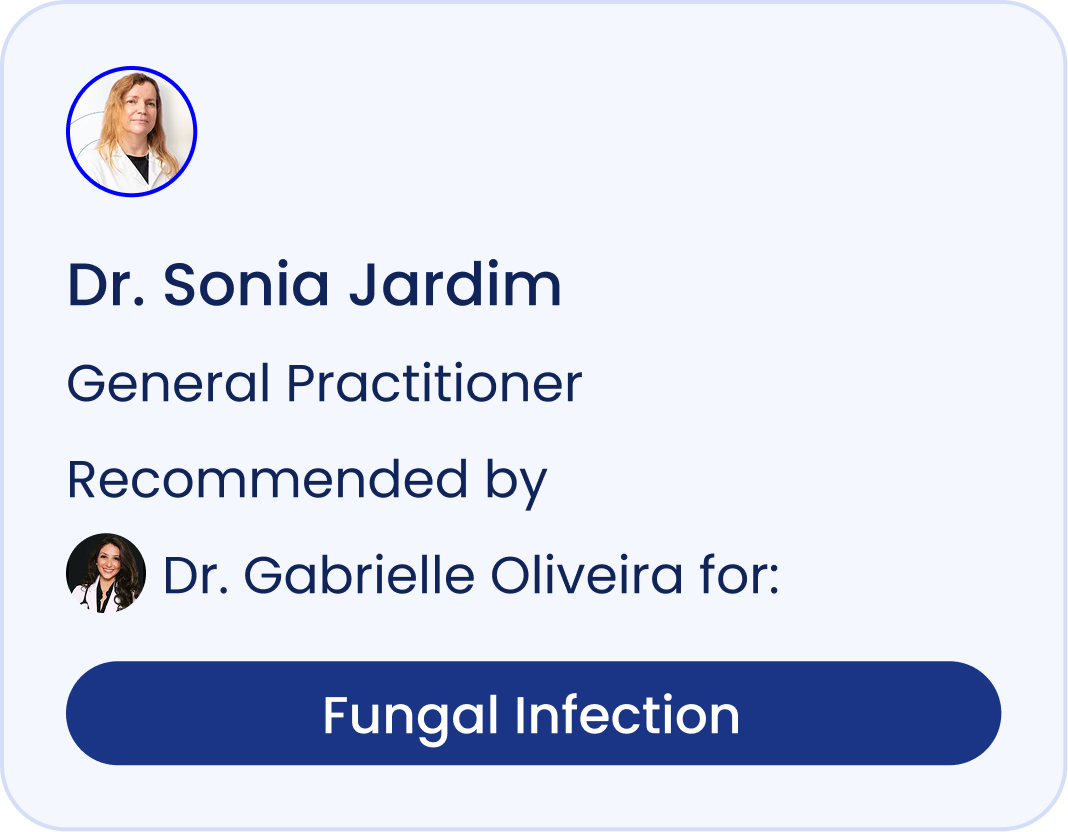 Dr. Sonia Jardim

General Practitioner

Recommended by

Dr. Gabrielle Oliveira for:

Fungal Infection